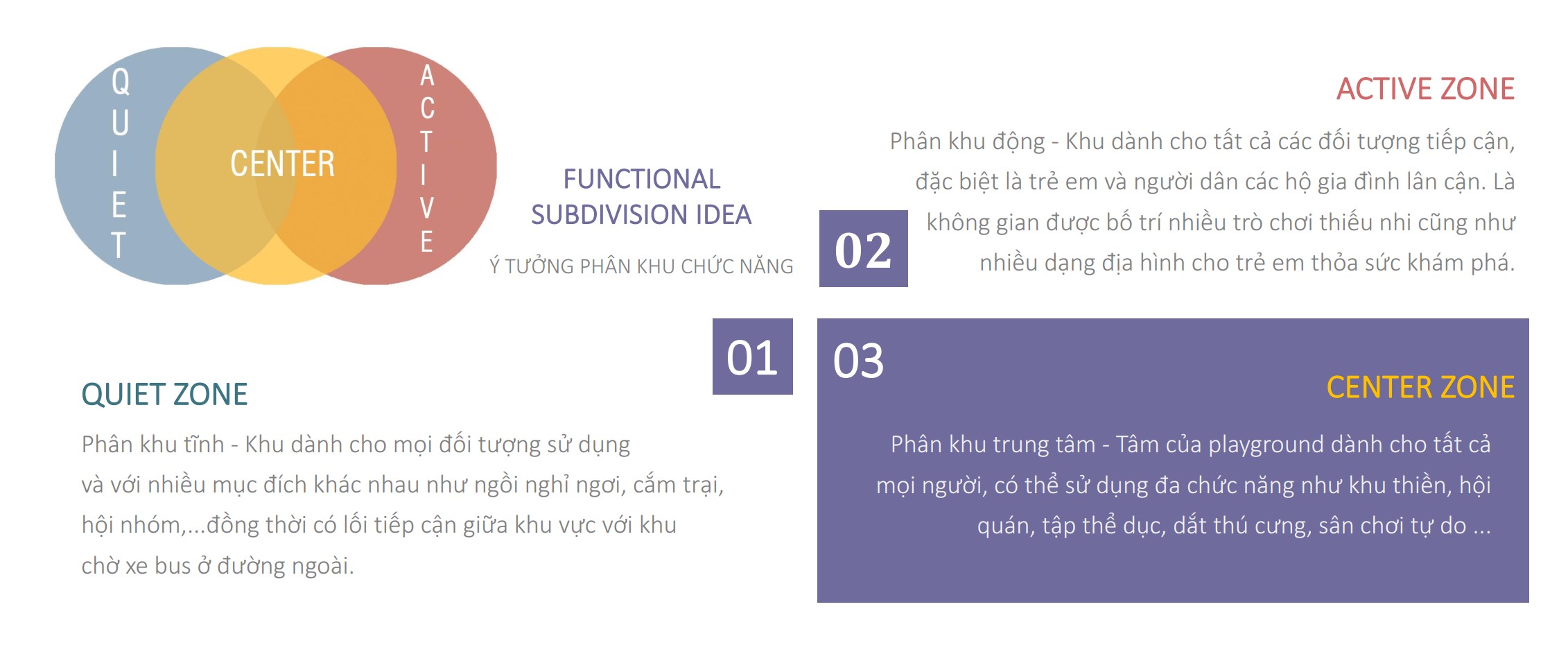 QUIET

CENTER

ACTIVE

FUNCTIONAL SUBDIVISION IDEA

Ý TƯỞNG PHÂN KHU CHỨC NĂNG

ACTIVE ZONE

Phân khu động - Khu dành cho tất cả các đối tượng tiếp cận, đặc biệt là trẻ em và người dân các hộ gia đình lân cận. Là không gian được bố trí nhiều trò chơi thiếu nhi cũng như nhiều dạng địa hình cho trẻ em thỏa sức khám phá.

02

01

QUIET ZONE

Phân khu tĩnh - Khu dành cho mọi đối tượng sử dụng và với nhiều mục đích khác nhau như ngồi nghỉ ngơi, cắm trại, hội nhóm,...đồng thời có lối tiếp cận giữa khu vực với khu chờ xe bus ở đường ngoài.

03

CENTER ZONE

Phân khu trung tâm - Tâm của playground dành cho tất cả mọi người, có thể sử dụng đa chức năng như khu thiền, hội quán, tập thể dục, dắt thú cưng, sân chơi tự do ...